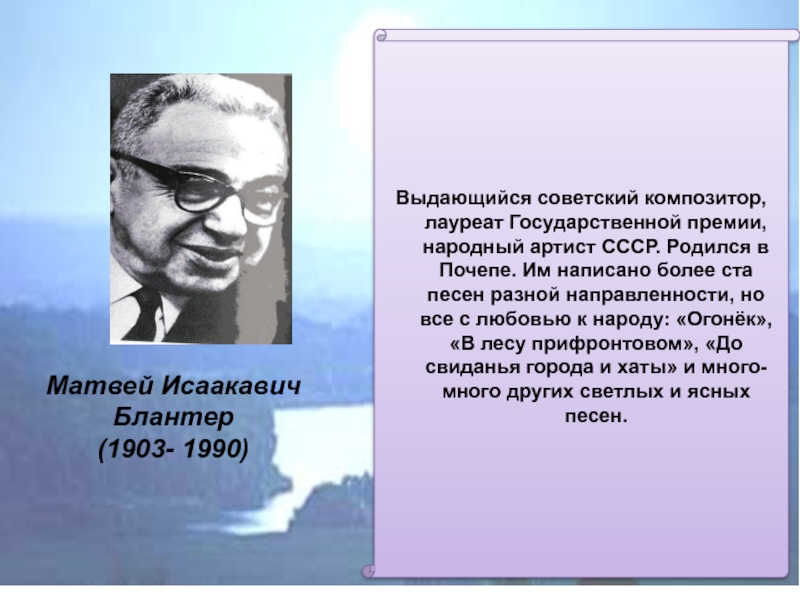 Матвей Исаакавич Блантер
(1903- 1990)

Выдающийся советский композитор, лауреат Государственной премии, народный артист СССР. Родился в Почепе. Им написано более ста песен разной направленности, но все с любовью к народу: «Огонёк», «В лесу прифронтовом», «До свиданья города и хаты» и много-много других светлых и ясных песен.